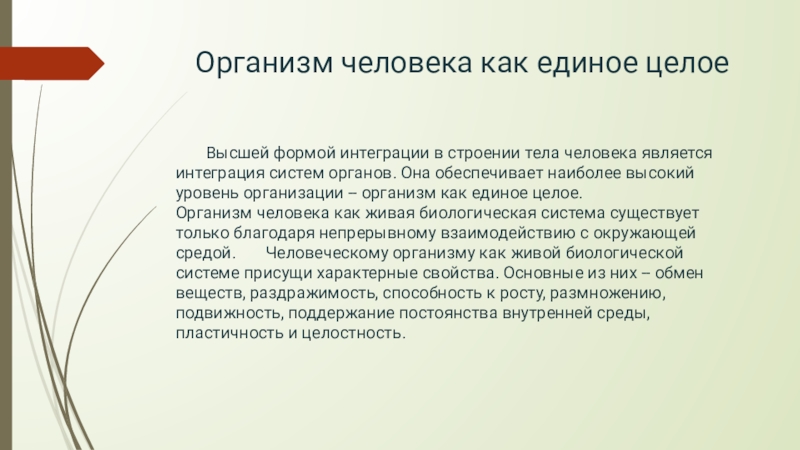 Организм человека как единое целое

Высшей формой интеграции в строении тела человека является интеграция систем органов. Она обеспечивает наиболее высокий уровень организации – организм как единое целое.
Организм человека как живая биологическая система существует только благодаря непрерывному взаимодействию с окружающей средой. Человеческому организму как живой биологической системе присущи характерные свойства. Основные из них – обмен веществ, раздражимость, способность к росту, размножению, подвижность, поддержание постоянства внутренней среды, пластичность и целостность.